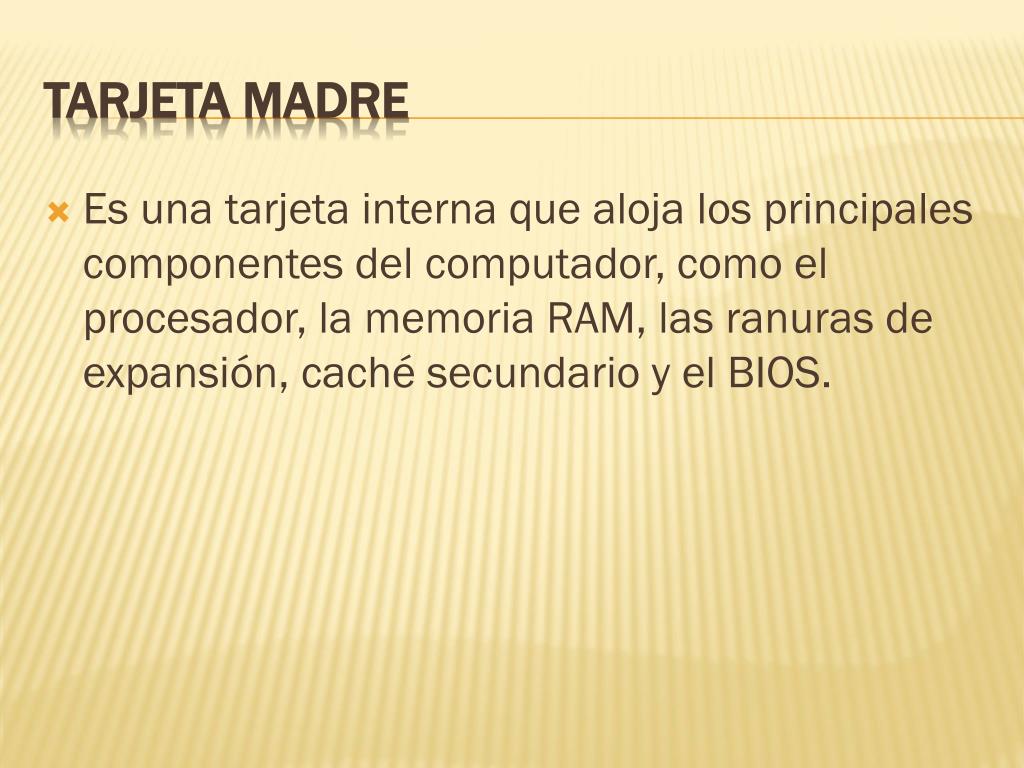 TARJETA MADRE

Es una tarjeta interna que aloja los principales componentes del computador, como el procesador, la memoria RAM, las ranuras de expansión, caché secundario y el BIOS.